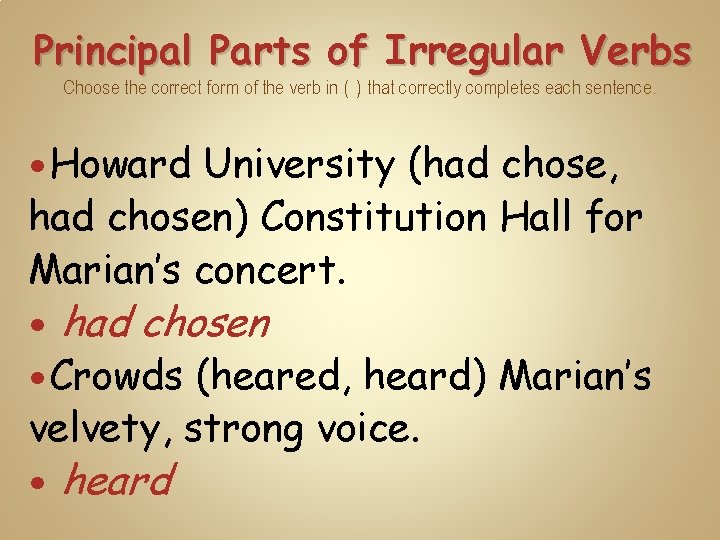 Principal Parts of Irregular Verbs

Choose the correct form of the verb in ( ) that correctly completes each sentence.

• Howard University (had chose, had chosen) Constitution Hall for Marian's concert.

• had chosen

• Crowds (heared, heard) Marian's velvety, strong voice.

• heard